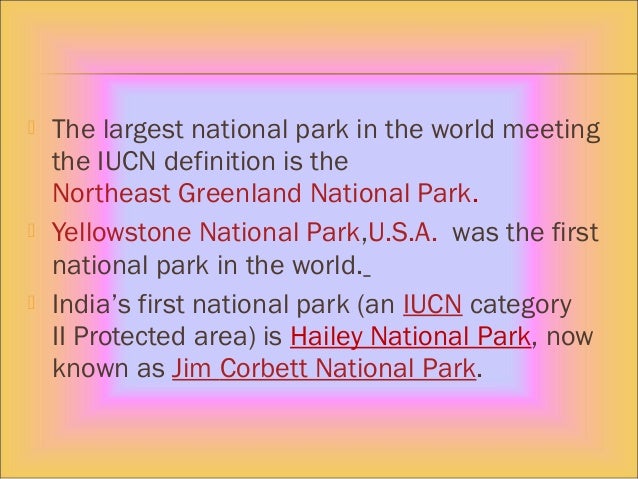 The largest national park in the world meeting the IUCN definition is the Northeast Greenland National Park.

Yellowstone National Park,U.S.A. was the first national park in the world.

India's first national park (an IUCN category II Protected area) is Hailey National Park, now known as Jim Corbett National Park.